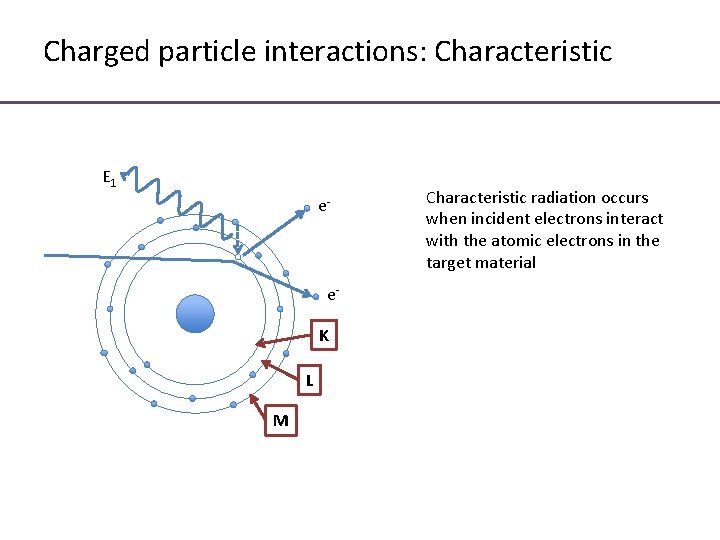 Charged particle interactions: Characteristic

$E_1$

$e^-$

$e^-$

K

L

M

Characteristic radiation occurs when incident electrons interact with the atomic electrons in the target material